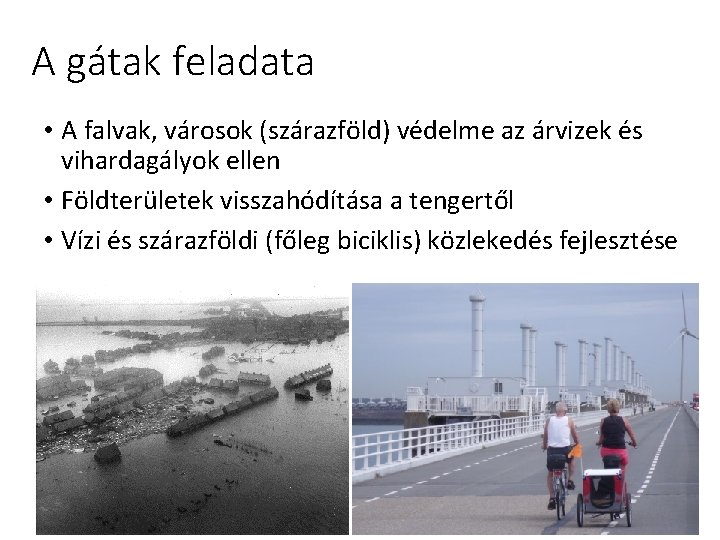 A gátak feladata

• A falvak, városok (szárazföld) védelme az árvizek és vihardagályok ellen

• Földterületek visszahódítása a tengertől

• Vízi és szárazföldi (főleg biciklis) közlekedés fejlesztése